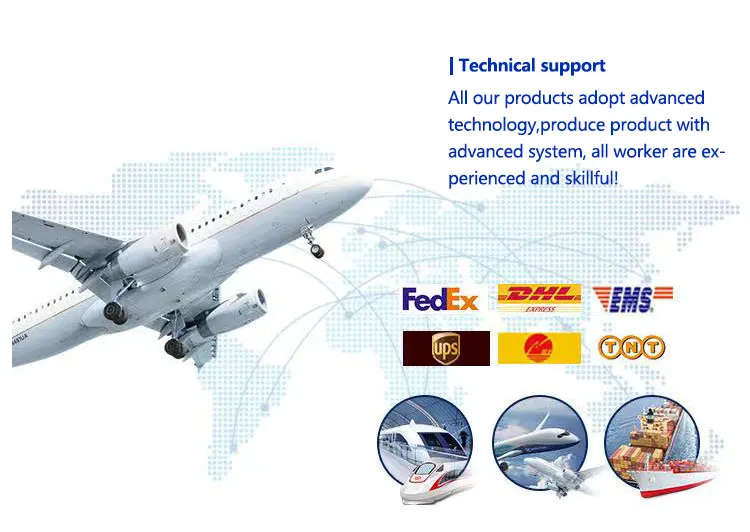 | Technical support

All our products adopt advanced technology,produce product with advanced system, all worker are experienced and skillful!

FedEx
DHL
EXPRESS
EMS
ups
TNT